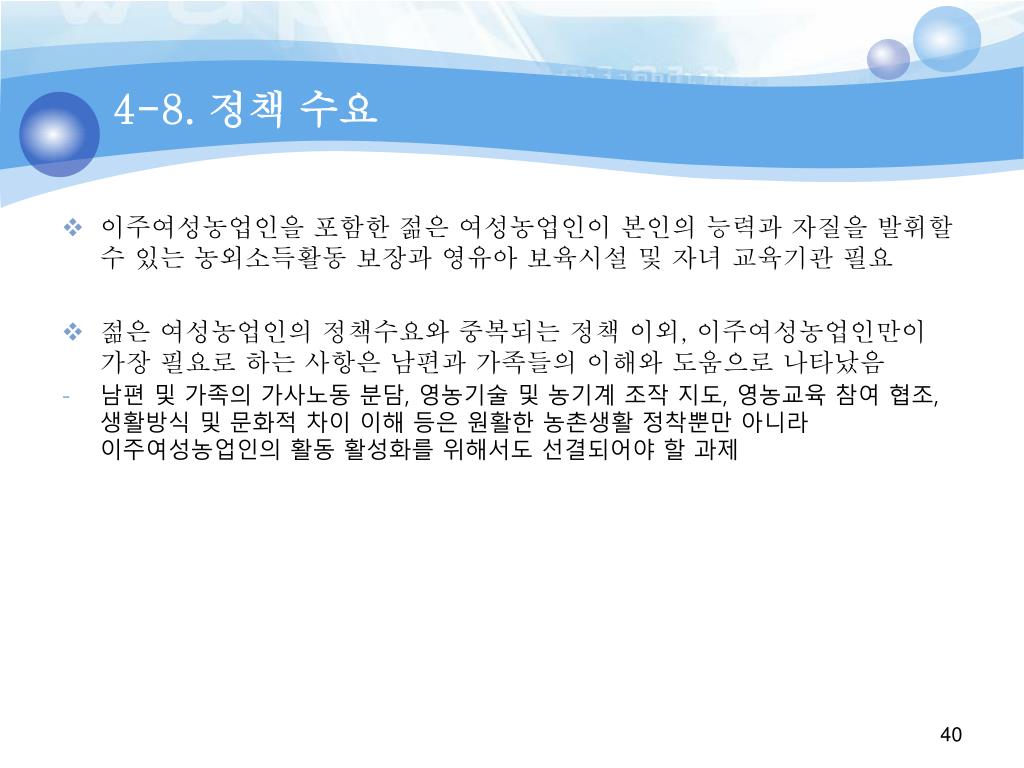 4-8. 정책 수요

❖ 이주여성농업인을 포함한 젊은 여성농업인이 본인의 능력과 자질을 발휘할 수 있는 농외소득활동 보장과 영유아 보육시설 및 자녀 교육기관 필요

❖ 젊은 여성농업인의 정책수요와 중복되는 정책 이외, 이주여성농업인만이 가장 필요로 하는 사항은 남편과 가족들의 이해와 도움으로 나타났음

- 남편 및 가족의 가사노동 분담, 영농기술 및 농기계 조작 지도, 영농교육 참여 협조, 생활방식 및 문화적 차이 이해 등은 원활한 농촌생활 정착뿐만 아니라 이주여성농업인의 활동 활성화를 위해서도 선결되어야 할 과제

40